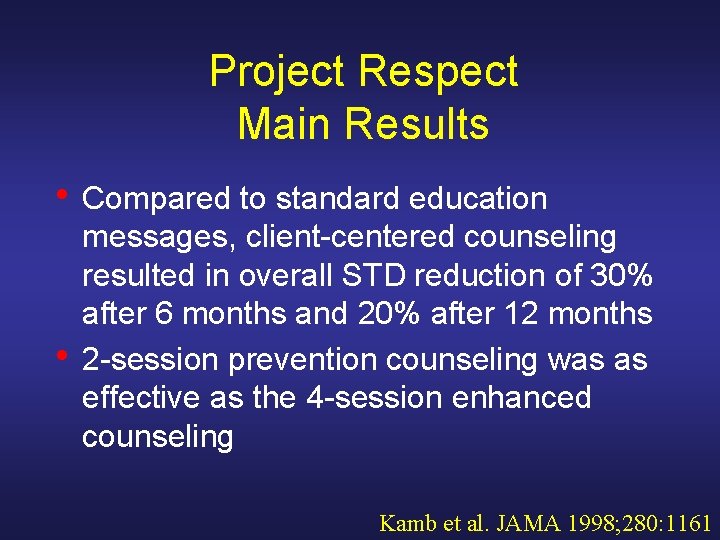 Project Respect
Main Results

• Compared to standard education messages, client-centered counseling resulted in overall STD reduction of 30% after 6 months and 20% after 12 months
• 2-session prevention counseling was as effective as the 4-session enhanced counseling

Kamb et al. JAMA 1998;280:1161